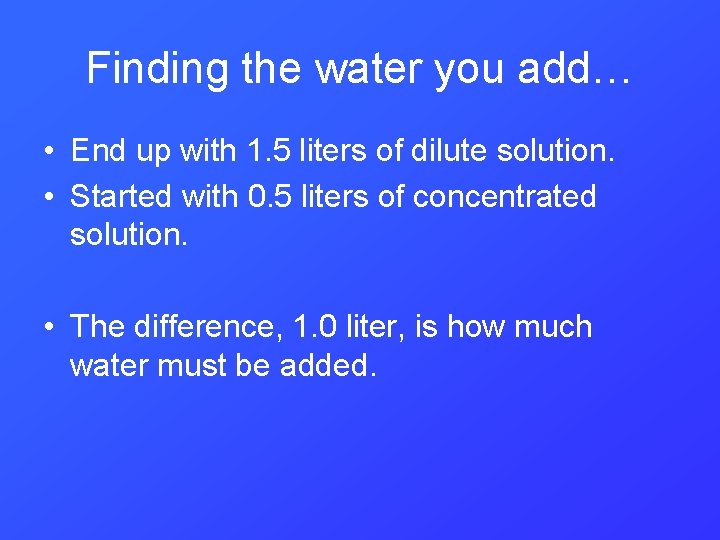 Finding the water you add…

• End up with 1.5 liters of dilute solution.
• Started with 0.5 liters of concentrated solution.

• The difference, 1.0 liter, is how much water must be added.